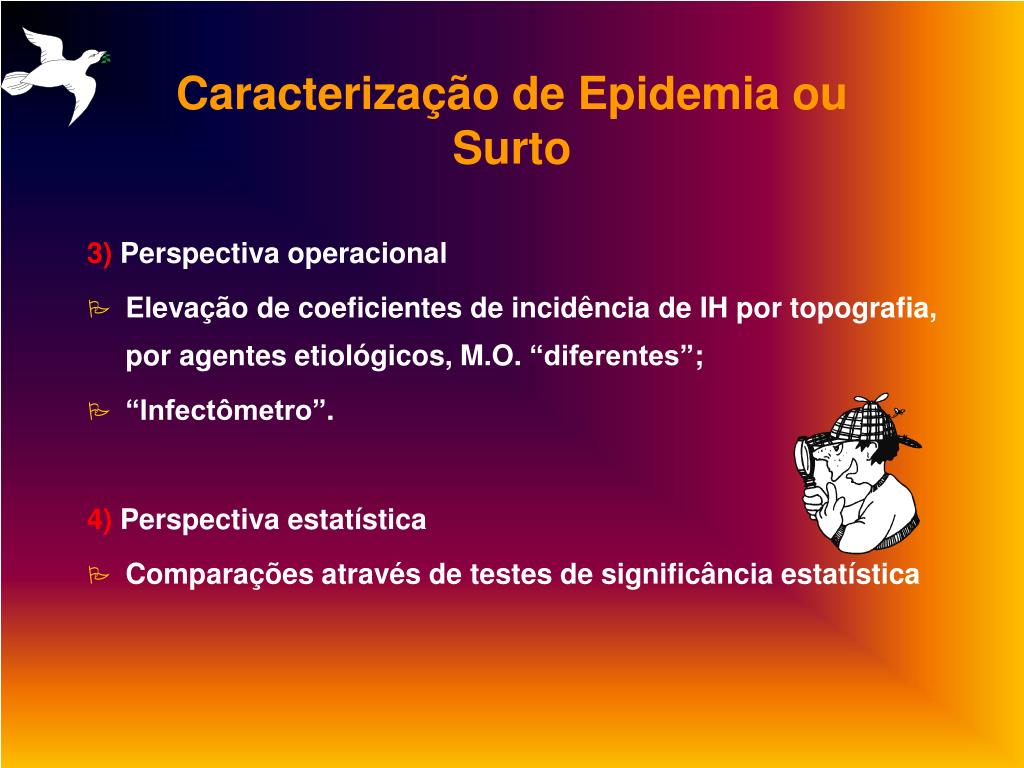 Caracterização de Epidemia ou Surto

3) Perspectiva operacional

Elevação de coeficientes de incidência de IH por topografia, por agentes etiológicos, M.O. “diferentes”;

“Infectômetro”.

4) Perspectiva estatística

Comparações através de testes de significância estatística